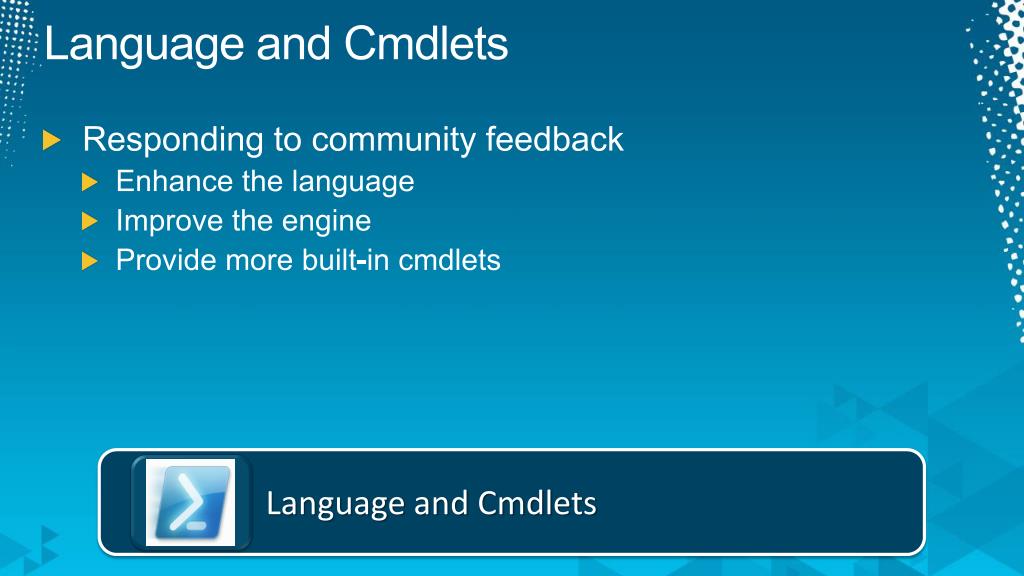 Language and Cmdlets

Responding to community feedback
Enhance the language
Improve the engine
Provide more built-in cmdlets

Language and Cmdlets